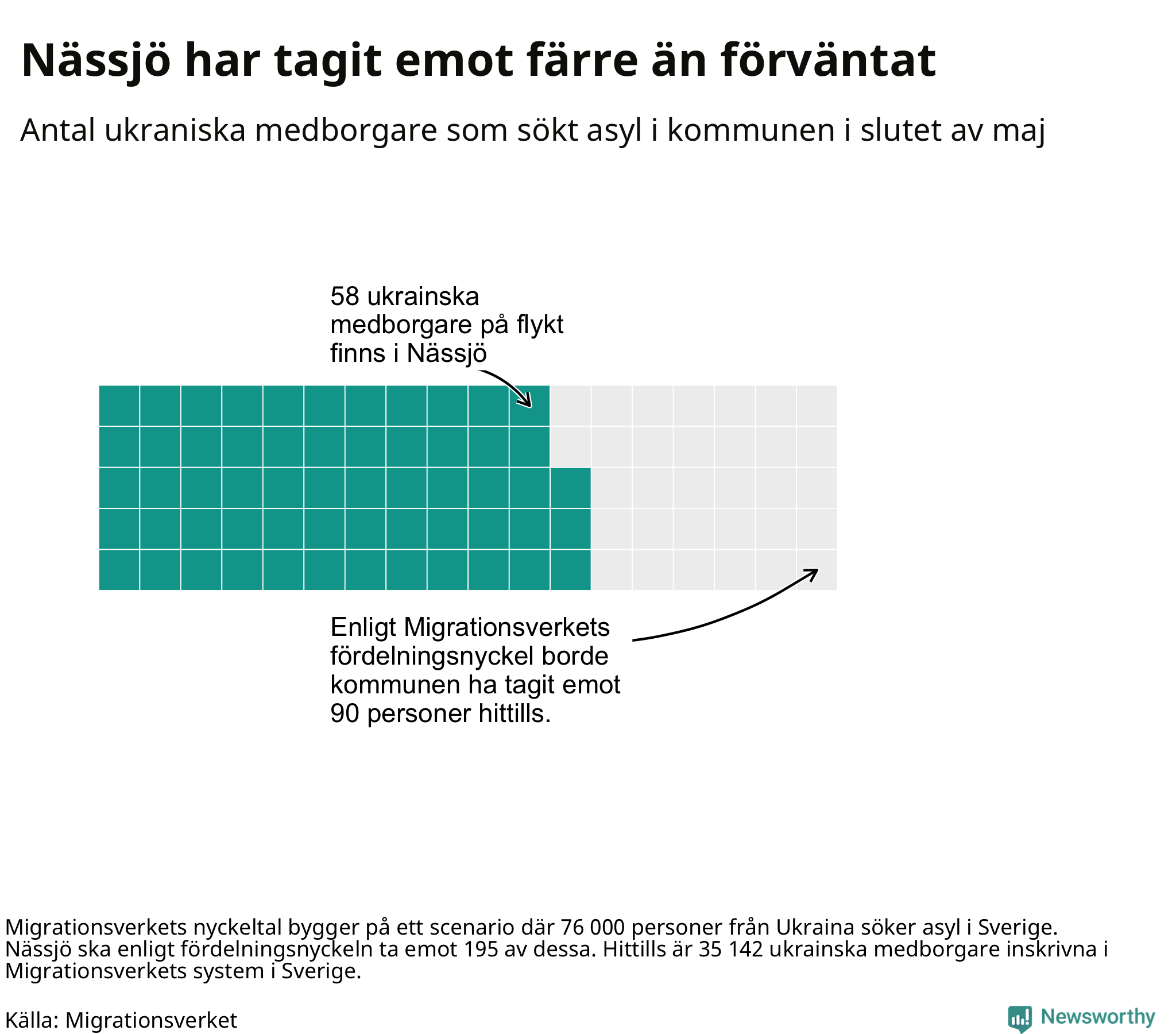 Nässjö har tagit emot färre än förväntat

Antal ukraniska medborgare som sökt asyl i kommunen i slutet av maj

58 ukrainska medborgare på flykt finns i Nässjö

Enligt Migrationsverkets fördelningsnyckel borde kommunen ha tagit emot 90 personer hittills.

Migrationsverkets nyckeltal bygger på ett scenario där 76 000 personer från Ukraina söker asyl i Sverige. Nässjö ska enligt fördelningsnyckeln ta emot 195 av dessa. Hittills är 35 142 ukrainska medborgare inskrivna i Migrationsverkets system i Sverige.

Källa: Migrationsverket

Newsworthy